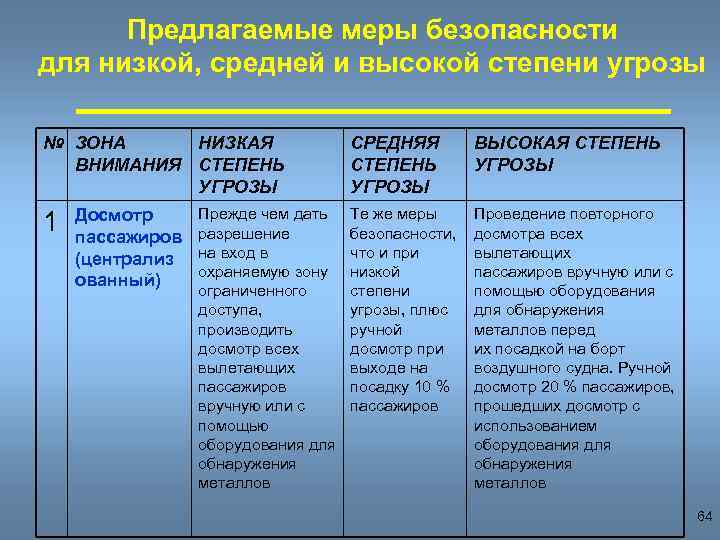 Предлагаемые меры безопасности для низкой, средней и высокой степени угрозы

| № | ЗОНА ВНИМАНИЯ | НИЗКАЯ СТЕПЕНЬ УГРОЗЫ | СРЕДНЯЯ СТЕПЕНЬ УГРОЗЫ | ВЫСОКАЯ СТЕПЕНЬ УГРОЗЫ |
|---|---|---|---|---|
| 1 | Досмотр пассажиров (централизованный) | Прежде чем дать разрешение на вход в охраняемую зону ограниченного доступа, производить досмотр всех вылетающих пассажиров вручную или с помощью оборудования для обнаружения металлов | Те же меры безопасности, что и при низкой степени угрозы, плюс ручной досмотр при выходе на посадку 10 % пассажиров | Проведение повторного досмотра всех вылетающих пассажиров вручную или с помощью оборудования для обнаружения металлов перед их посадкой на борт воздушного судна. Ручной досмотр 20 % пассажиров, прошедших досмотр с использованием оборудования для обнаружения металлов |

64